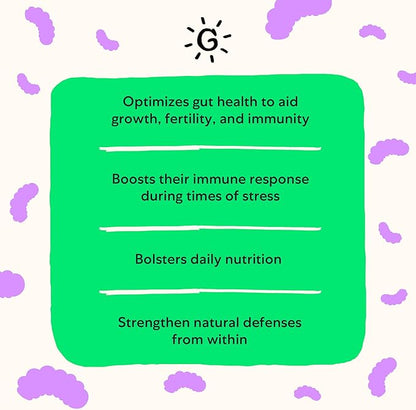 G

Optimizes gut health to aid growth, fertility, and immunity

Boosts their immune response during times of stress

Bolsters daily nutrition

Strengthen natural defenses from within